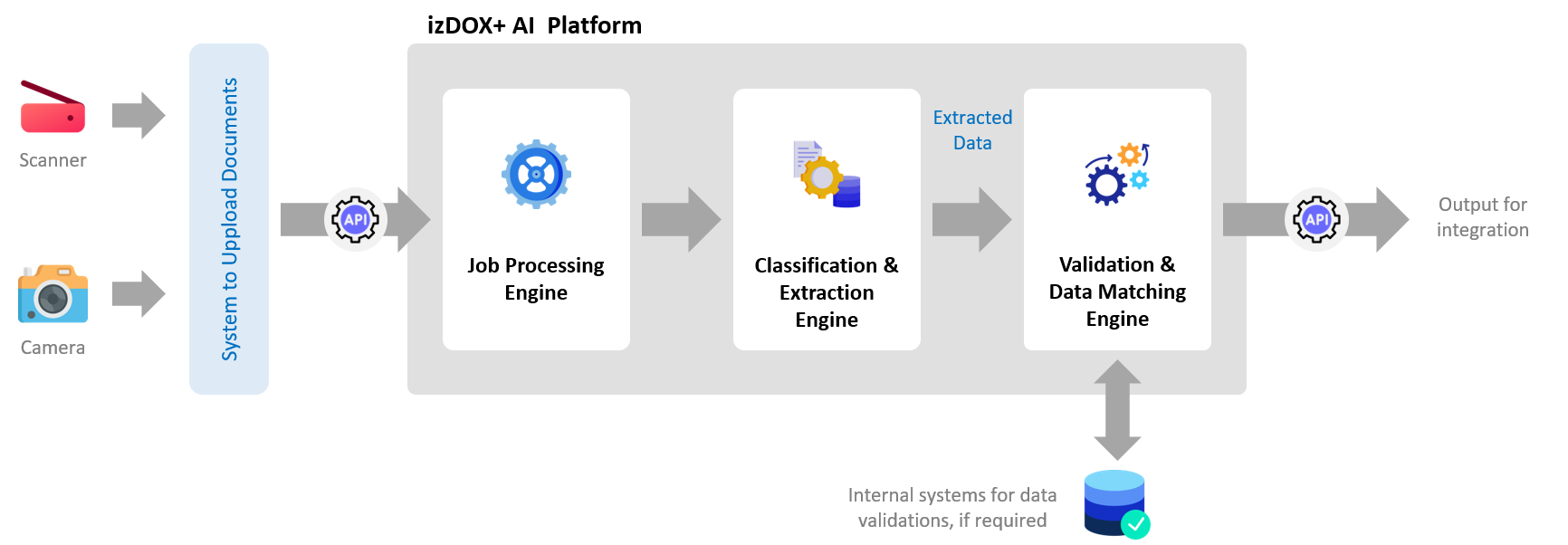 izDOX+ AI Platform

Scanner

Camera

System to Upload Documents

API

Job Processing Engine

Classification & Extraction Engine

Extracted Data

Validation & Data Matching Engine

API

Output for integration

Internal systems for data validations, if required